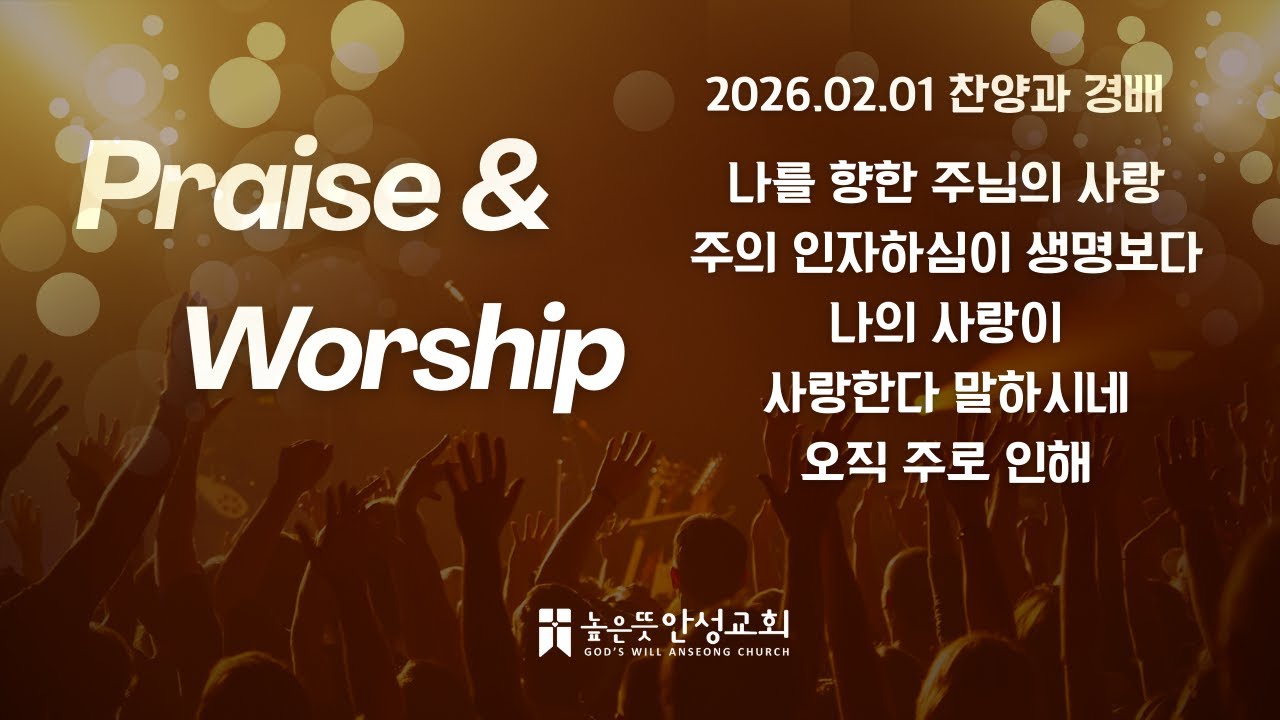 Praise &
Worship

2026.02.01 찬양과 경배

나를 향한 주님의 사랑
주의 인자하심이 생명보다
나의 사랑이
사랑한다 말하시네
오직 주로 인해

높은뜻안성교회
GOD'S WILL ANSEONG CHURCH